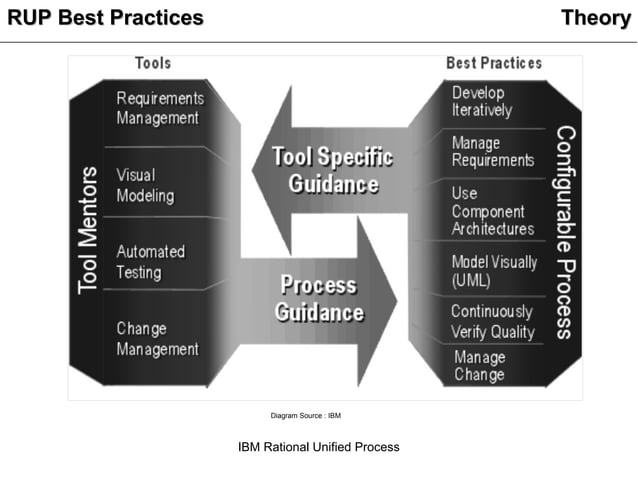 RUP Best Practices

Theory

Tools

Tool Mentors

Requirements Management

Visual Modeling

Automated Testing

Change Management

Tool Specific Guidance

Process Guidance

Best Practices

Develop Iteratively

Manage Requirements

Use Component Architectures

Model Visually (UML)

Continuously Verify Quality

Manage Change

Configurable Process

Diagram Source : IBM

IBM Rational Unified Process